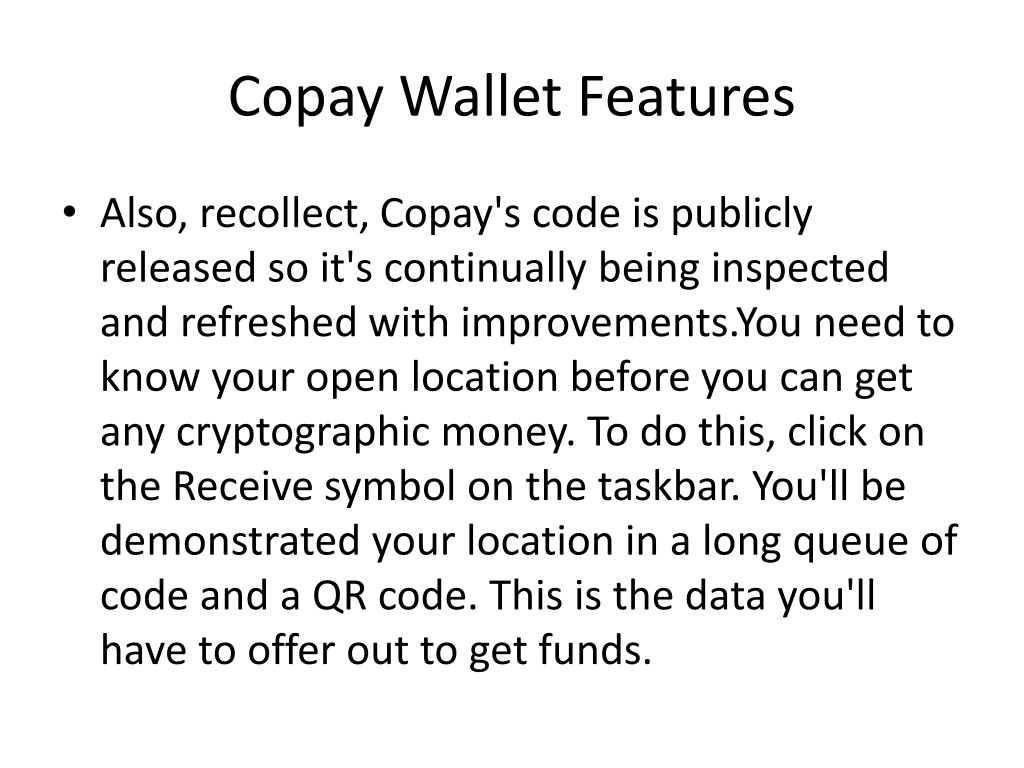 Copay Wallet Features

• Also, recollect, Copay's code is publicly released so it's continually being inspected and refreshed with improvements.You need to know your open location before you can get any cryptographic money. To do this, click on the Receive symbol on the taskbar. You'll be demonstrated your location in a long queue of code and a QR code. This is the data you'll have to offer out to get funds.